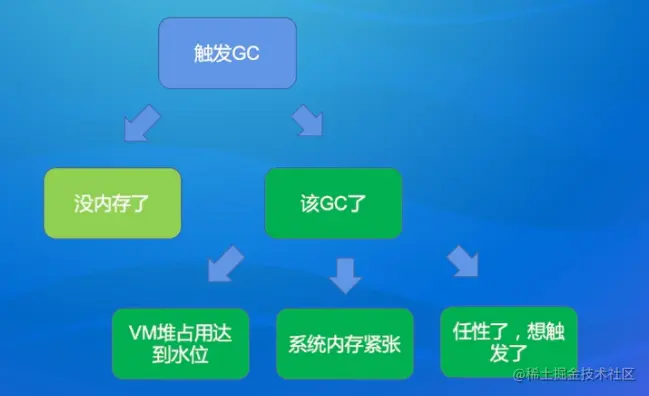 触发GC

没内存了

该GC了

VM堆占用达到水位

系统内存紧张

任性了，想触发了

@稀土掘金技术社区